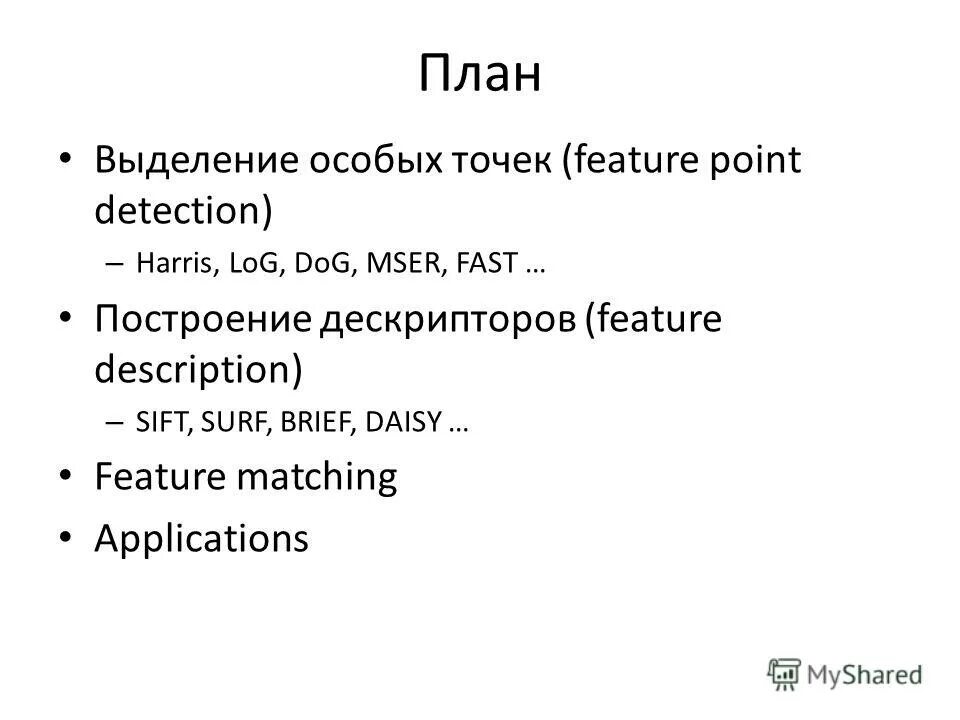 План

• Выделение особых точек (feature point detection)
– Harris, LoG, DoG, MSER, FAST …

• Построение дескрипторов (feature description)
– SIFT, SURF, BRIEF, DAISY …

• Feature matching

• Applications

MyShared